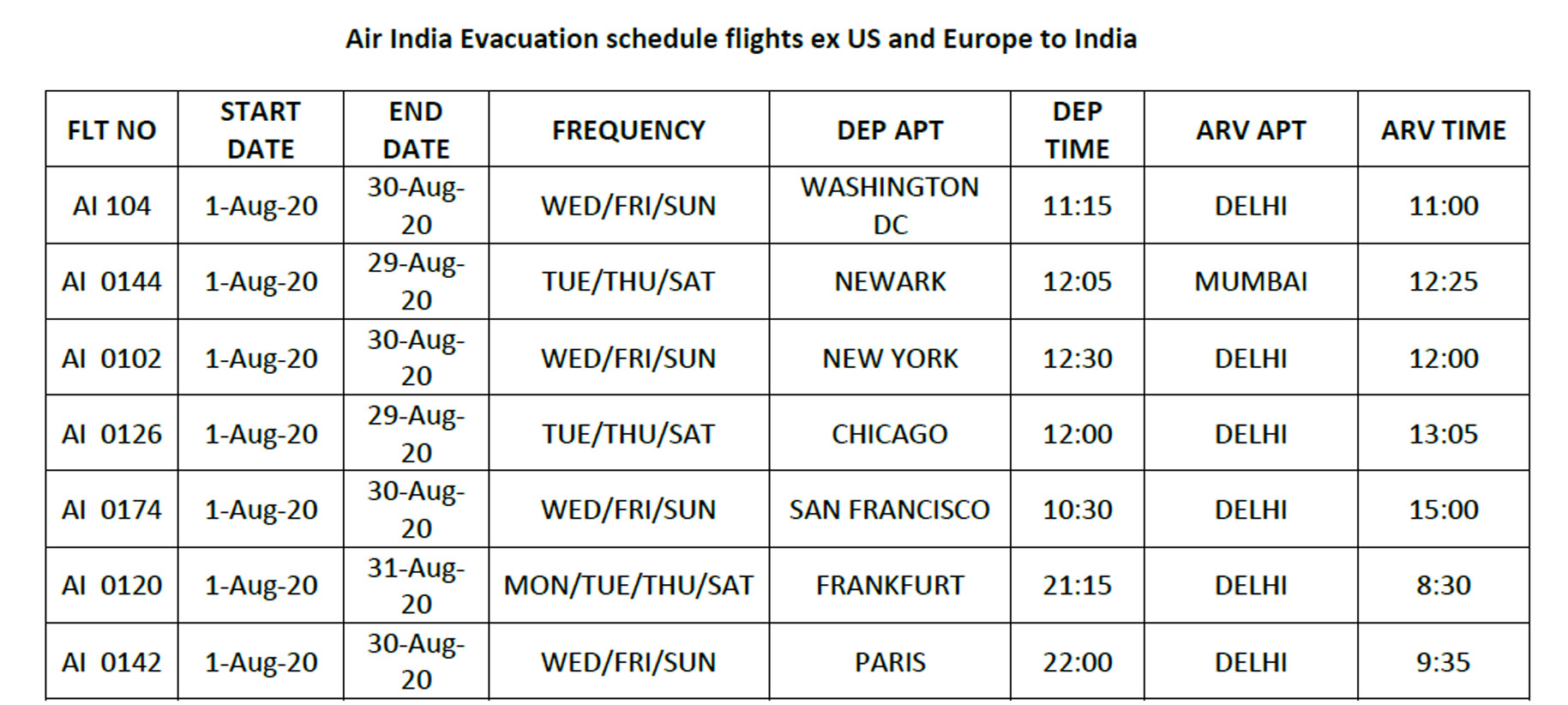 Air India Evacuation schedule flights ex US and Europe to India

| FLT NO | START DATE | END DATE | FREQUENCY | DEP APT | DEP TIME | ARV APT | ARV TIME |
|---|---|---|---|---|---|---|---|
| AI 104 | 1-Aug-20 | 30-Aug-20 | WED/FRI/SUN | WASHINGTON DC | 11:15 | DELHI | 11:00 |
| AI 0144 | 1-Aug-20 | 29-Aug-20 | TUE/THU/SAT | NEWARK | 12:05 | MUMBAI | 12:25 |
| AI 0102 | 1-Aug-20 | 30-Aug-20 | WED/FRI/SUN | NEW YORK | 12:30 | DELHI | 12:00 |
| AI 0126 | 1-Aug-20 | 29-Aug-20 | TUE/THU/SAT | CHICAGO | 12:00 | DELHI | 13:05 |
| AI 0174 | 1-Aug-20 | 30-Aug-20 | WED/FRI/SUN | SAN FRANCISCO | 10:30 | DELHI | 15:00 |
| AI 0120 | 1-Aug-20 | 31-Aug-20 | MON/TUE/THU/SAT | FRANKFURT | 21:15 | DELHI | 8:30 |
| AI 0142 | 1-Aug-20 | 30-Aug-20 | WED/FRI/SUN | PARIS | 22:00 | DELHI | 9:35 |